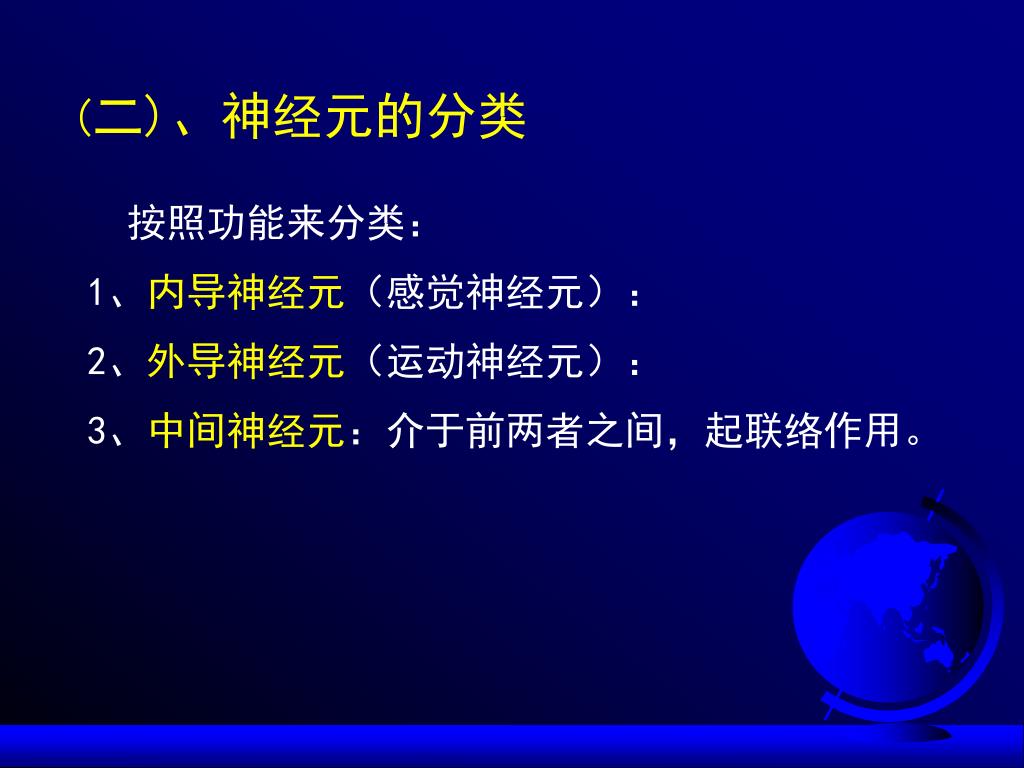 （二）、神经元的分类

按照功能来分类：

1、内导神经元（感觉神经元）：

2、外导神经元（运动神经元）：

3、中间神经元：介于前两者之间，起联络作用。